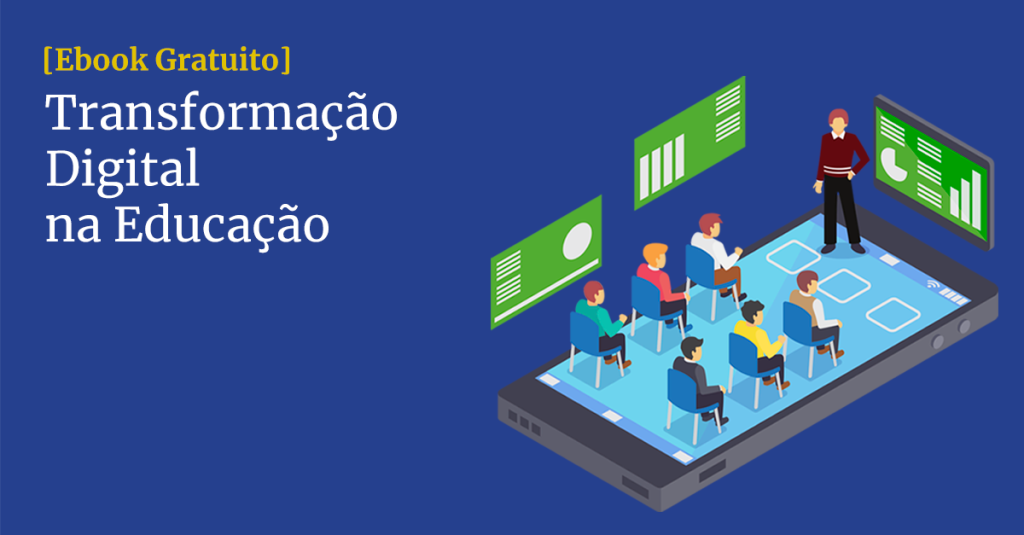 [Ebook Gratuito]

Transformação Digital na Educação